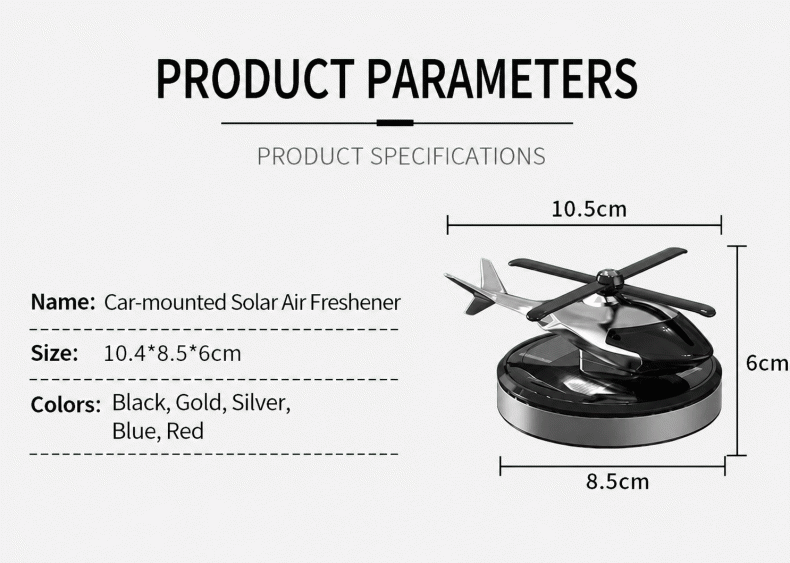 PRODUCT PARAMETERS

PRODUCT SPECIFICATIONS

Name: Car-mounted Solar Air Freshener

Size: 10.4*8.5*6cm

Colors: Black, Gold, Silver, Blue, Red

10.5cm

6cm

8.5cm